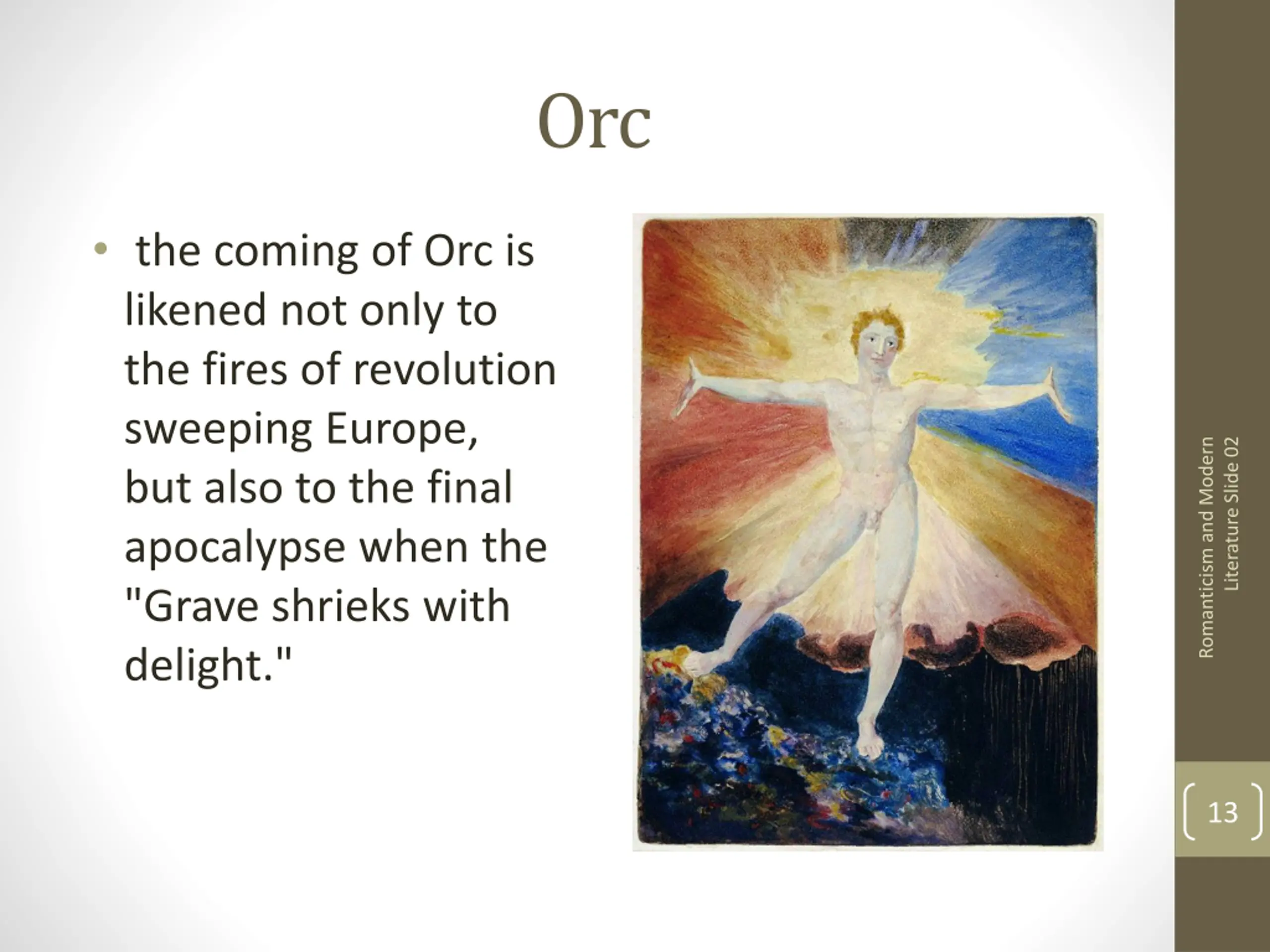 Orc

• the coming of Orc is likened not only to the fires of revolution sweeping Europe, but also to the final apocalypse when the "Grave shrieks with delight."

Romanticism and Modern Literature Slide 02

13